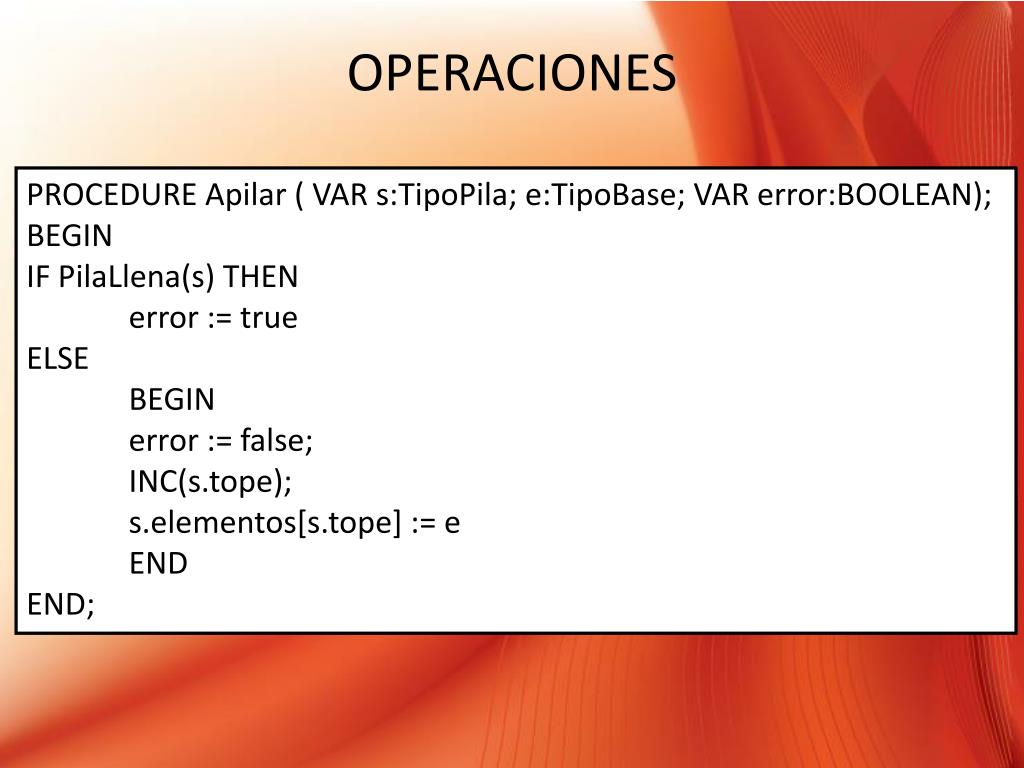 OPERACIONES

PROCEDURE Apilar ( VAR s:TipoPila; e:TipoBase; VAR error:BOOLEAN);
BEGIN
IF PilaLlena(s) THEN
	error := true
ELSE
	BEGIN
	error := false;
	INC(s.tope);
	s.elementos[s.tope] := e
	END
END;